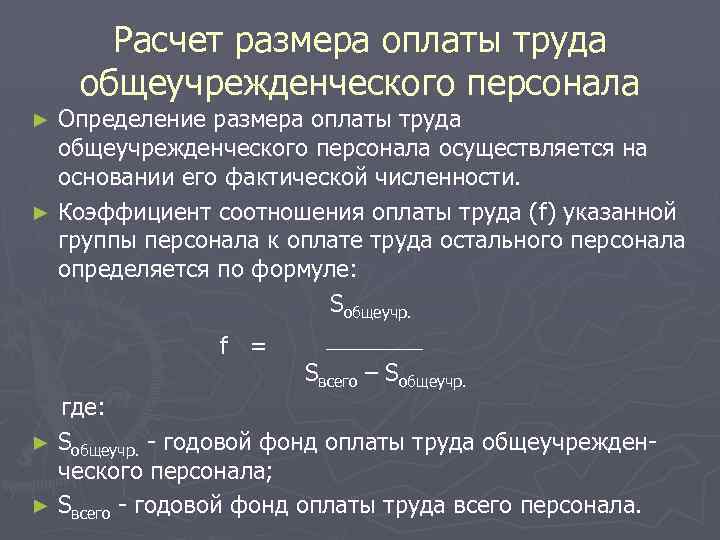 Расчет размера оплаты труда общеучрежденческого персонала

► Определение размера оплаты труда общеучрежденческого персонала осуществляется на основании его фактической численности.

► Коэффициент соотношения оплаты труда (f) указанной группы персонала к оплате труда остального персонала определяется по формуле:

$f = \frac{S_{общеучр.}}{S_{всего} - S_{общеучр.}}$

где:

► $S_{общеучр.}$ - годовой фонд оплаты труда общеучрежденческого персонала;

► $S_{всего}$ - годовой фонд оплаты труда всего персонала.